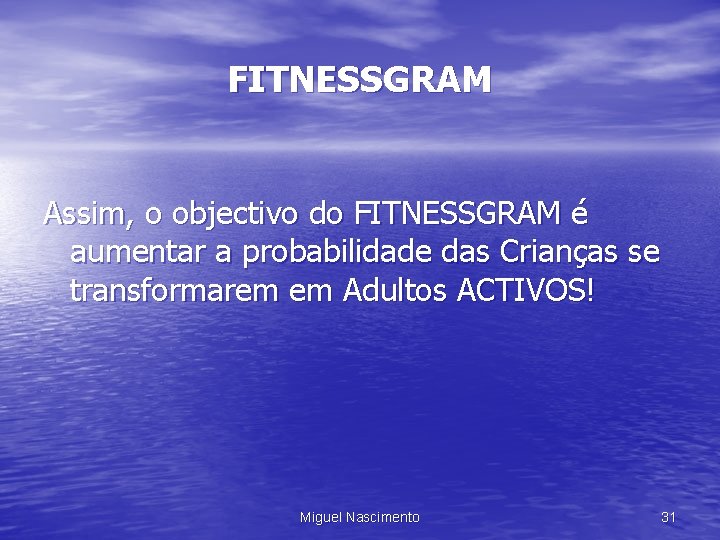 FITNESSGRAM

Assim, o objectivo do FITNESSGRAM é aumentar a probabilidade das Crianças se transformarem em Adultos ACTIVOS!

Miguel Nascimento

31